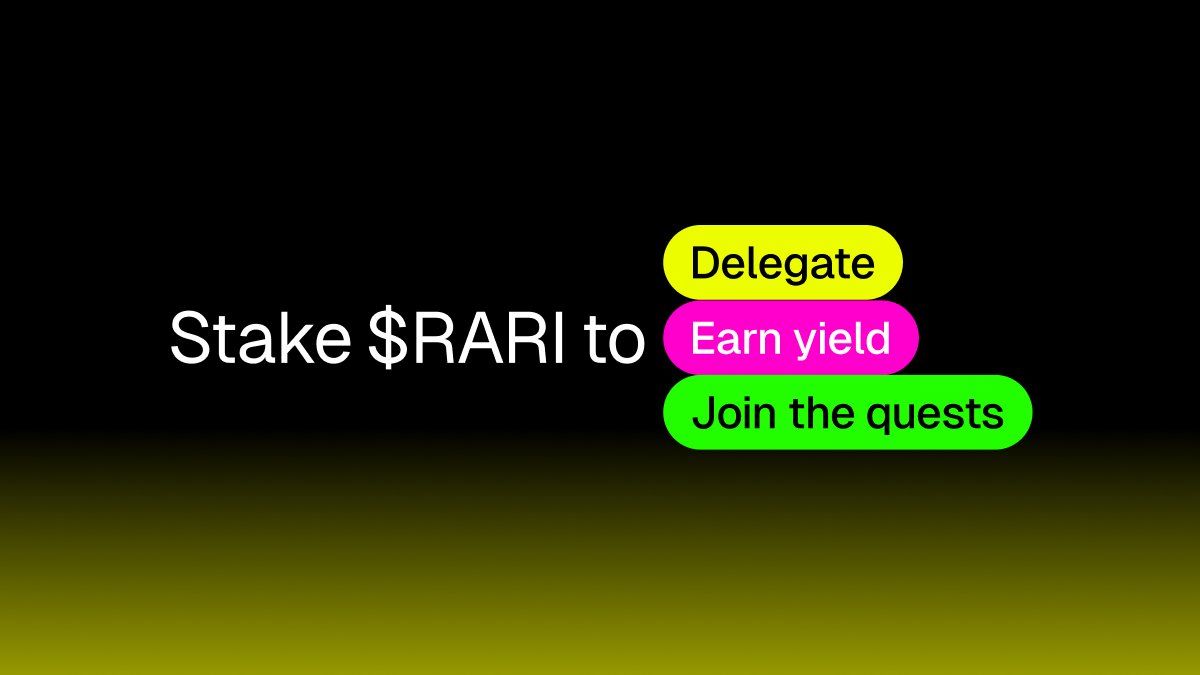 Stake \$RARI to

Delegate

Earn yield

Join the quests